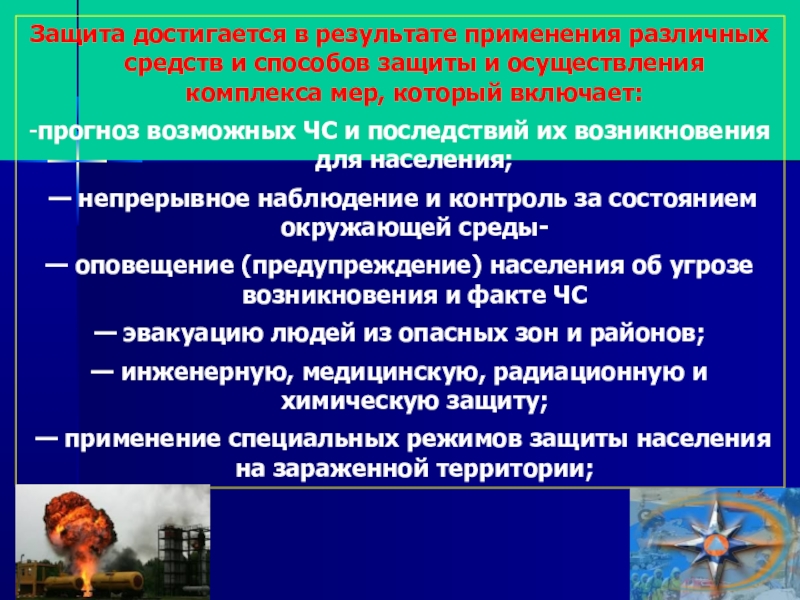 Защита достигается в результате применения различных средств и способов защиты и осуществления комплекса мер, который включает:

-прогноз возможных ЧС и последствий их возникновения для населения;

— непрерывное наблюдение и контроль за состоянием окружающей среды-

— оповещение (предупреждение) населения об угрозе возникновения и факте ЧС

— эвакуацию людей из опасных зон и районов;

— инженерную, медицинскую, радиационную и химическую защиту;

— применение специальных режимов защиты населения на зараженной территории;